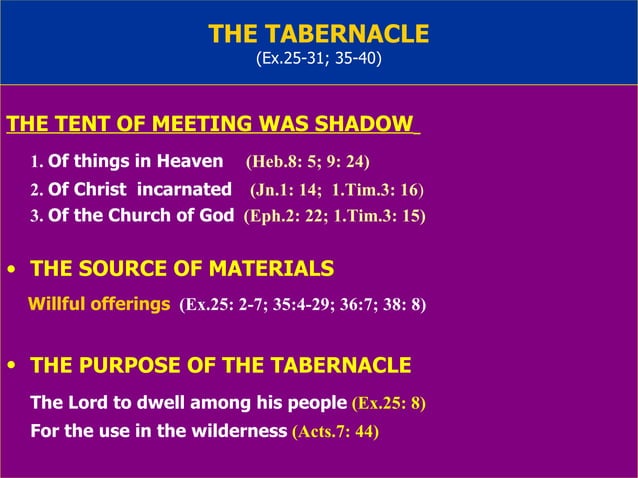 THE TABERNACLE
(Ex.25-31; 35-40)

THE TENT OF MEETING WAS SHADOW

1. Of things in Heaven (Heb.8: 5; 9: 24)
2. Of Christ incarnated (Jn.1: 14; 1.Tim.3: 16)
3. Of the Church of God (Eph.2: 22; 1.Tim.3: 15)

• THE SOURCE OF MATERIALS

Willful offerings (Ex.25: 2-7; 35:4-29; 36:7; 38: 8)

• THE PURPOSE OF THE TABERNACLE

The Lord to dwell among his people (Ex.25: 8)
For the use in the wilderness (Acts.7: 44)